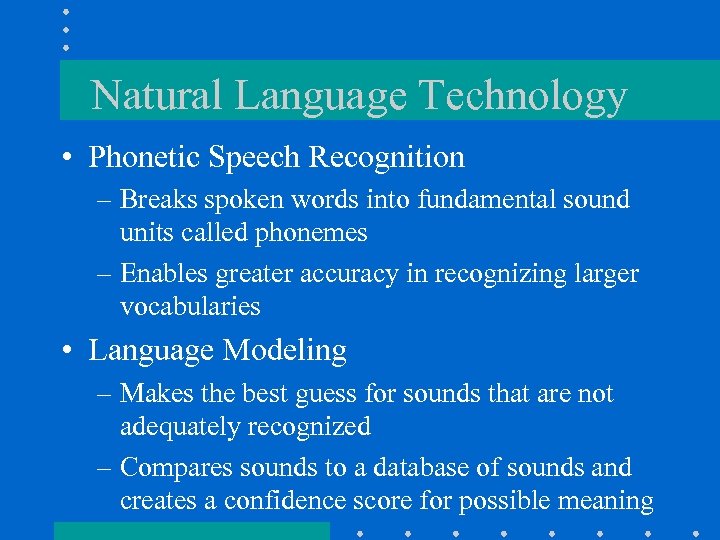 Natural Language Technology

• Phonetic Speech Recognition
– Breaks spoken words into fundamental sound units called phonemes
– Enables greater accuracy in recognizing larger vocabularies

• Language Modeling
– Makes the best guess for sounds that are not adequately recognized
– Compares sounds to a database of sounds and creates a confidence score for possible meaning